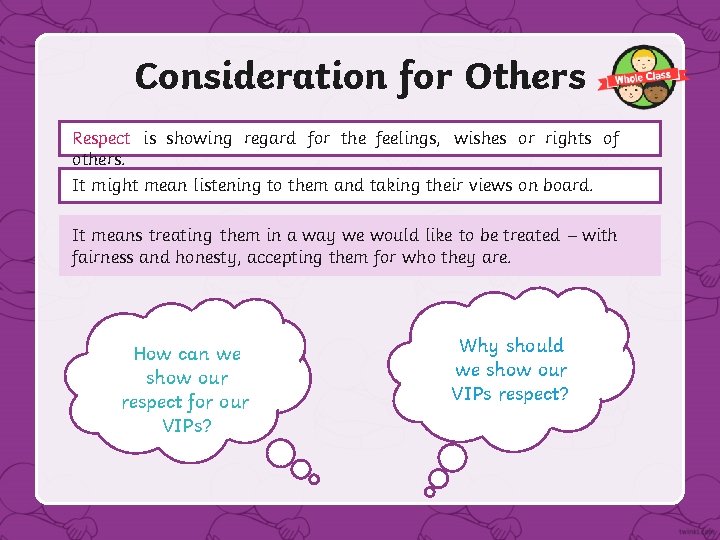 Consideration for Others

Whole Class

Respect is showing regard for the feelings, wishes or rights of others.

It might mean listening to them and taking their views on board.

It means treating them in a way we would like to be treated – with fairness and honesty, accepting them for who they are.

How can we show our respect for our VIPs?

Why should we show our VIPs respect?

twinkl.com